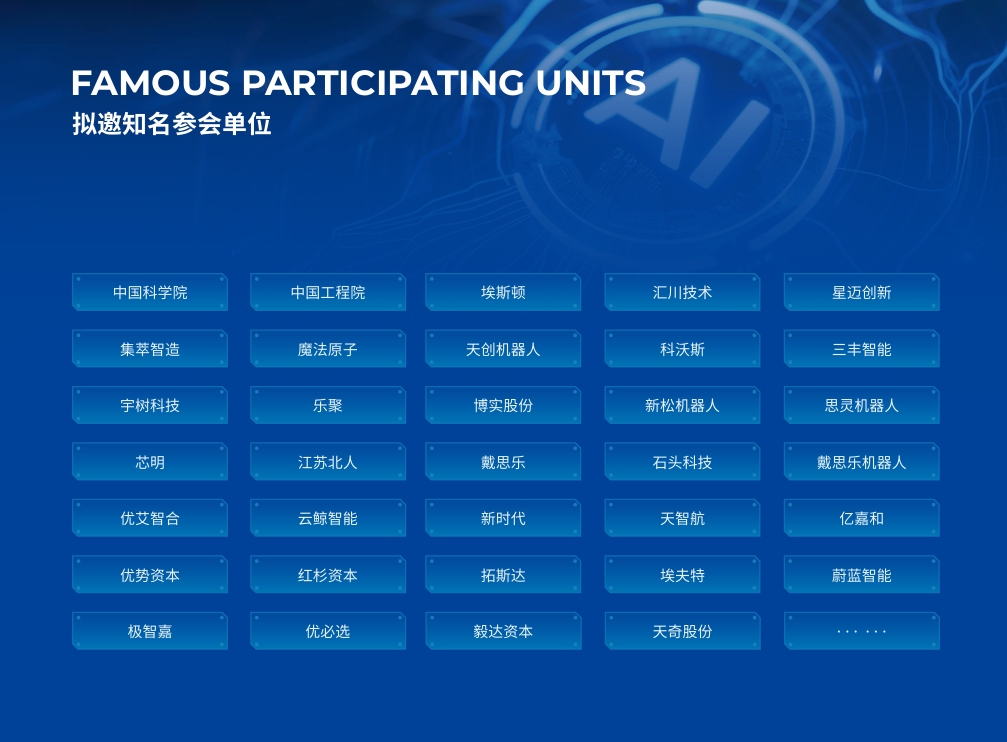 FAMOUS PARTICIPATING UNITS
拟邀知名参会单位

AI

| 中国科学院 | 中国工程院 | 埃斯顿 | 汇川技术 | 星迈创新 |
|---|---|---|---|---|
| 集萃智造 | 魔法原子 | 天创机器人 | 科沃斯 | 三丰智能 |
| 宇树科技 | 乐聚 | 博实股份 | 新松机器人 | 思灵机器人 |
| 芯明 | 江苏北人 | 戴思乐 | 石头科技 | 戴思乐机器人 |
| 优艾智合 | 云鲸智能 | 新时代 | 天智航 | 亿嘉和 |
| 优势资本 | 红杉资本 | 拓斯达 | 埃夫特 | 蔚蓝智能 |
| 极智嘉 | 优必选 | 毅达资本 | 天奇股份 | ······ |